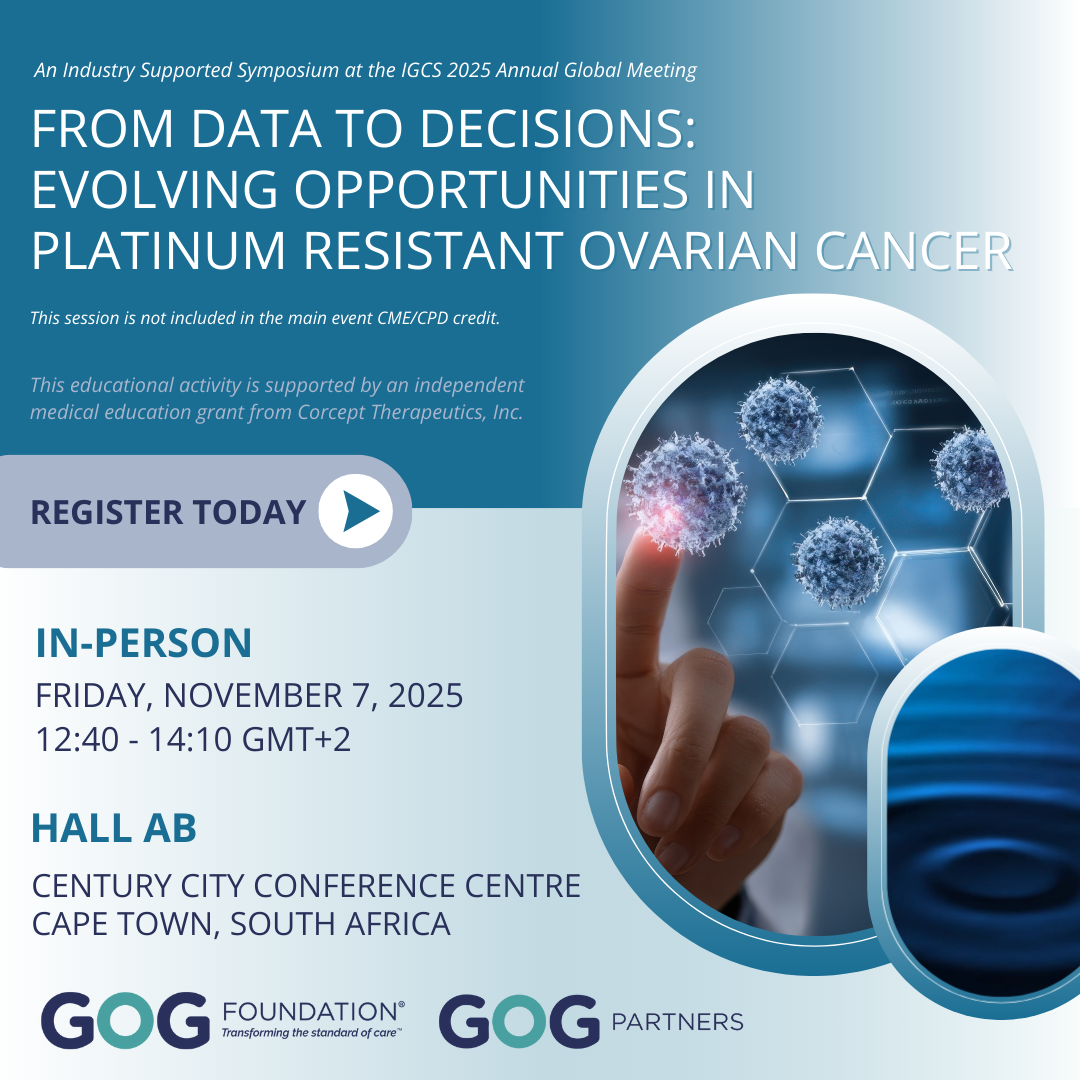 An Industry Supported Symposium at the IGCS 2025 Annual Global Meeting

FROM DATA TO DECISIONS: EVOLVING OPPORTUNITIES IN PLATINUM RESISTANT OVARIAN CANCER

This session is not included in the main event CME/CPD credit.

This educational activity is supported by an independent medical education grant from Corcept Therapeutics, Inc.

REGISTER TODAY

IN-PERSON

FRIDAY, NOVEMBER 7, 2025
12:40 - 14:10 GMT+2

HALL AB

CENTURY CITY CONFERENCE CENTRE
CAPE TOWN, SOUTH AFRICA

GOG FOUNDATION®
Transforming the standard of care™

GOG PARTNERS